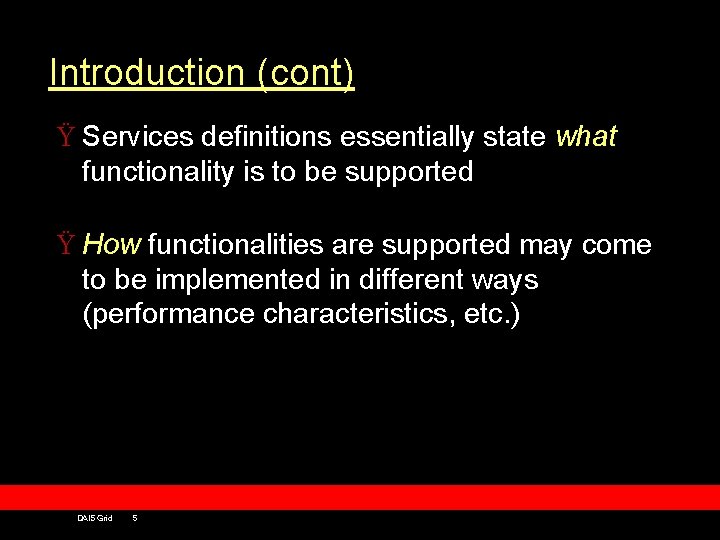 Introduction (cont)

Ÿ Services definitions essentially state what functionality is to be supported

Ÿ How functionalities are supported may come to be implemented in different ways (performance characteristics, etc.)

DAIS Grid 5